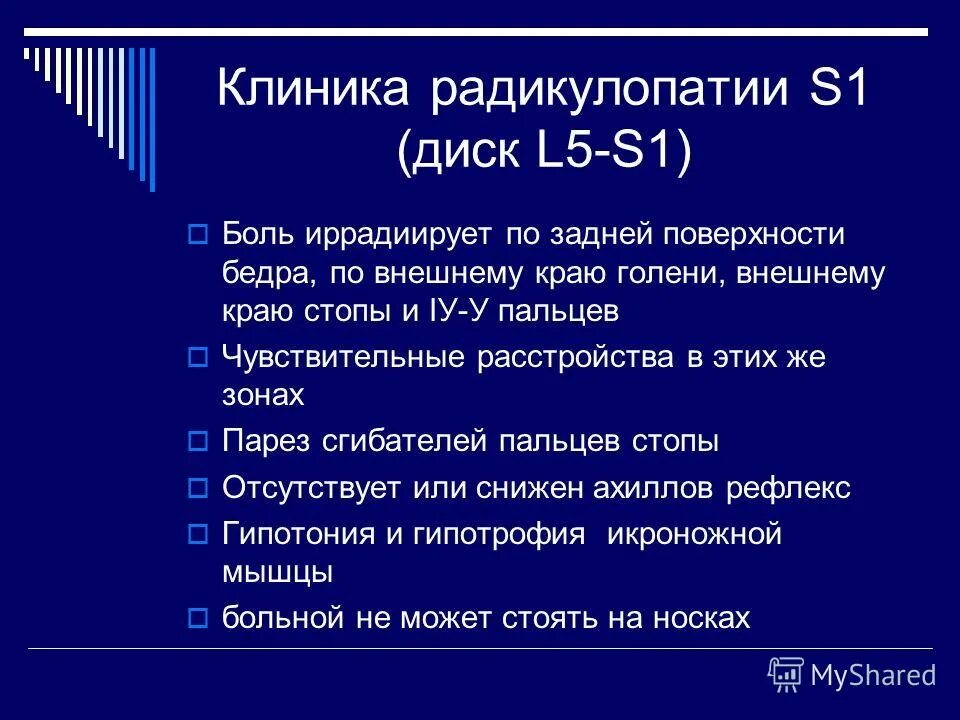 Клиника радикулопатии S1 (диск L5-S1)

Боль иррадиирует по задней поверхности бедра, по внешнему краю голени, внешнему краю стопы и IУ-У пальцев

Чувствительные расстройства в этих же зонах

Парез сгибателей пальцев стопы

Отсутствует или снижен ахиллов рефлекс

Гипотония и гипотрофия икроножной мышцы

больной не может стоять на носках

MyShared